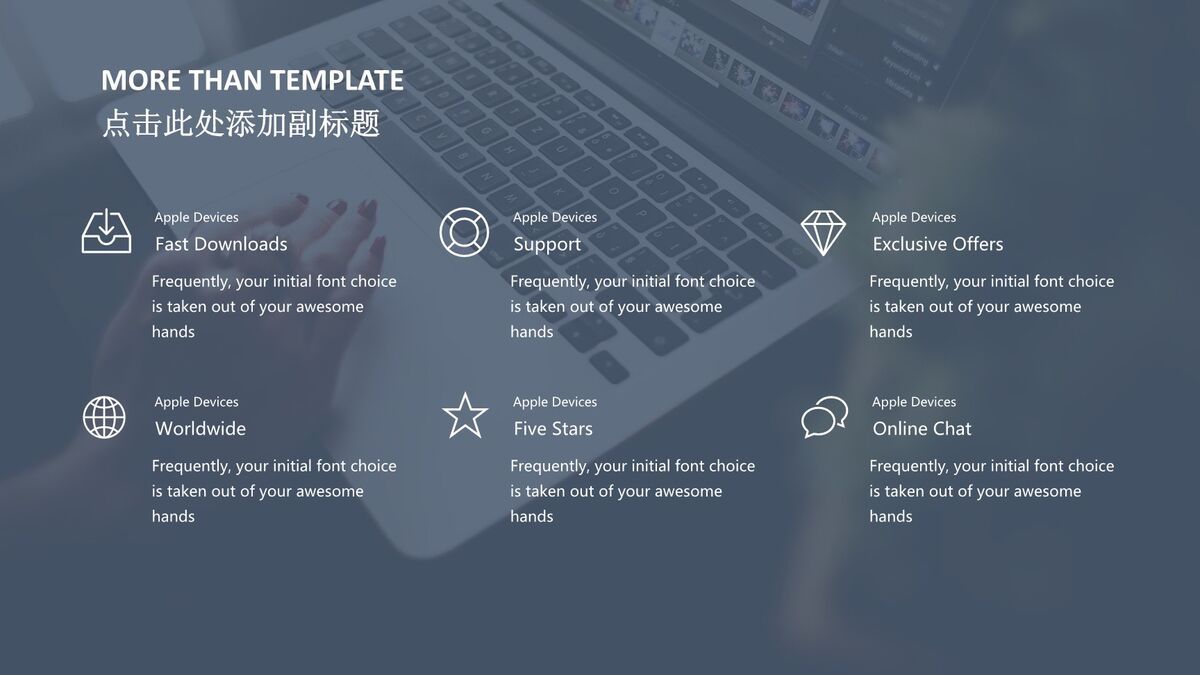 MORE THAN TEMPLATE
点击此处添加副标题

Apple Devices
Fast Downloads
Frequently, your initial font choice is taken out of your awesome hands

Apple Devices
Support
Frequently, your initial font choice is taken out of your awesome hands

Apple Devices
Exclusive Offers
Frequently, your initial font choice is taken out of your awesome hands

Apple Devices
Worldwide
Frequently, your initial font choice is taken out of your awesome hands

Apple Devices
Five Stars
Frequently, your initial font choice is taken out of your awesome hands

Apple Devices
Online Chat
Frequently, your initial font choice is taken out of your awesome hands